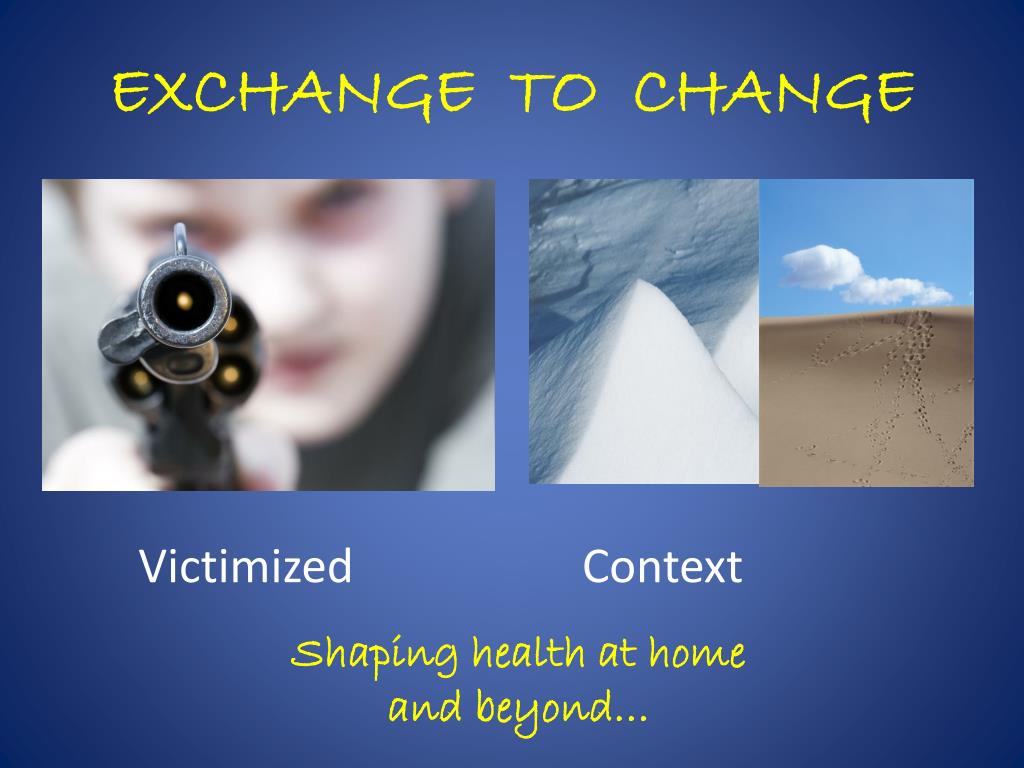 EXCHANGE TO CHANGE

Victimized

Context

Shaping health at home and beyond…